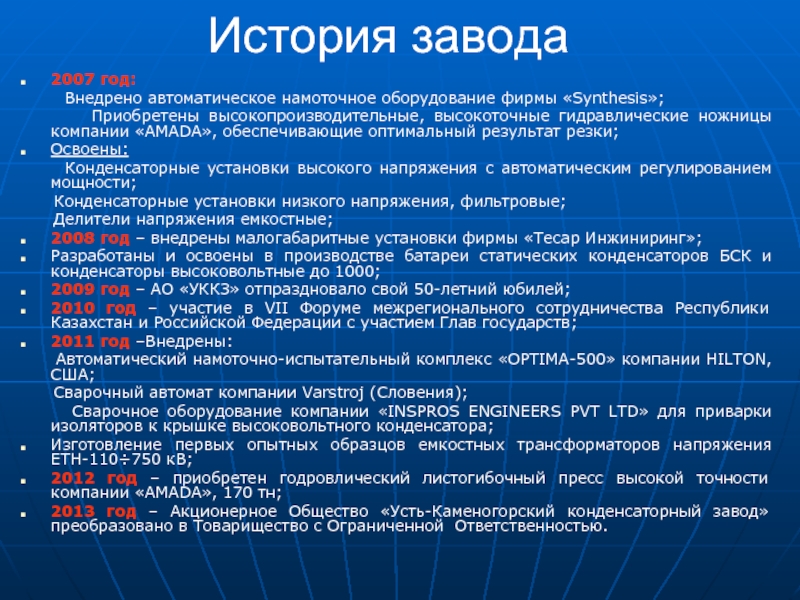 История завода

2007 год:

Внедрено автоматическое намоточное оборудование фирмы «Synthesis»;

Приобретены высокопроизводительные, высокоточные гидравлические ножницы компании «AMADA», обеспечивающие оптимальный результат резки;

Освоены:

Конденсаторные установки высокого напряжения с автоматическим регулированием мощности;

Конденсаторные установки низкого напряжения, фильтровые;

Делители напряжения емкостные;

2008 год – внедрены малогабаритные установки фирмы «Тесар Инжиниринг»;

Разработаны и освоены в производстве батареи статических конденсаторов БСК и конденсаторы высоковольтные до 1000;

2009 год – АО «УККЗ» отпраздновало свой 50-летний юбилей;

2010 год – участие в VII Форуме межрегионального сотрудничества Республики Казахстан и Российской Федерации с участием Глав государств;

2011 год –Внедрены:

Автоматический намоточно-испытательный комплекс «OPTIMA-500» компании HILTON, США;

Сварочный автомат компании Varstroj (Словения);

Сварочное оборудование компании «INSPROS ENGINEERS PVT LTD» для приварки изоляторов к крышке высоковольтного конденсатора;

Изготовление первых опытных образцов емкостных трансформаторов напряжения ЕТН-110÷750 кВ;

2012 год – приобретен годровлический листогибочный пресс высокой точности компании «AMADA», 170 тн;

2013 год – Акционерное Общество «Усть-Каменогорский конденсаторный завод» преобразовано в Товарищество с Ограниченной Ответственностью.